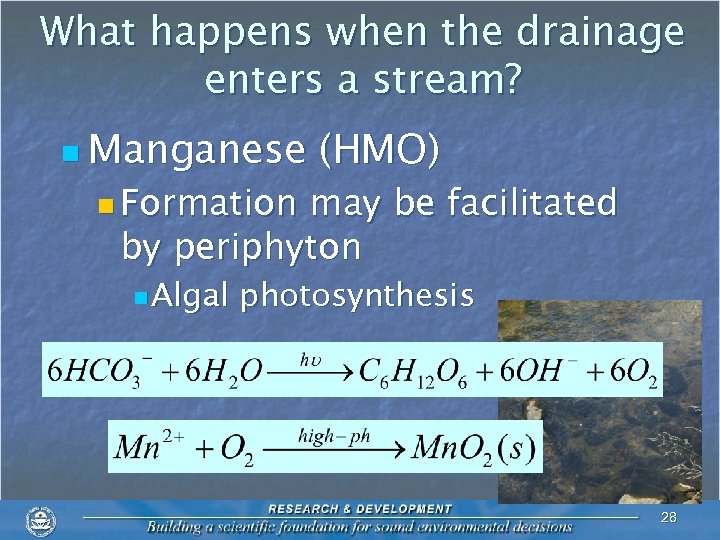 What happens when the drainage enters a stream?

Manganese (HMO)

Formation may be facilitated by periphyton

Algal photosynthesis

$6HCO_3^- + 6H_2O \xrightarrow{h\upsilon} C_6H_{12}O_6 + 6OH^- + 6O_2$

$Mn^{2+} + O_2 \xrightarrow{high-ph} MnO_2(s)$

RESEARCH & DEVELOPMENT

Building a scientific foundation for sound environmental decisions

28